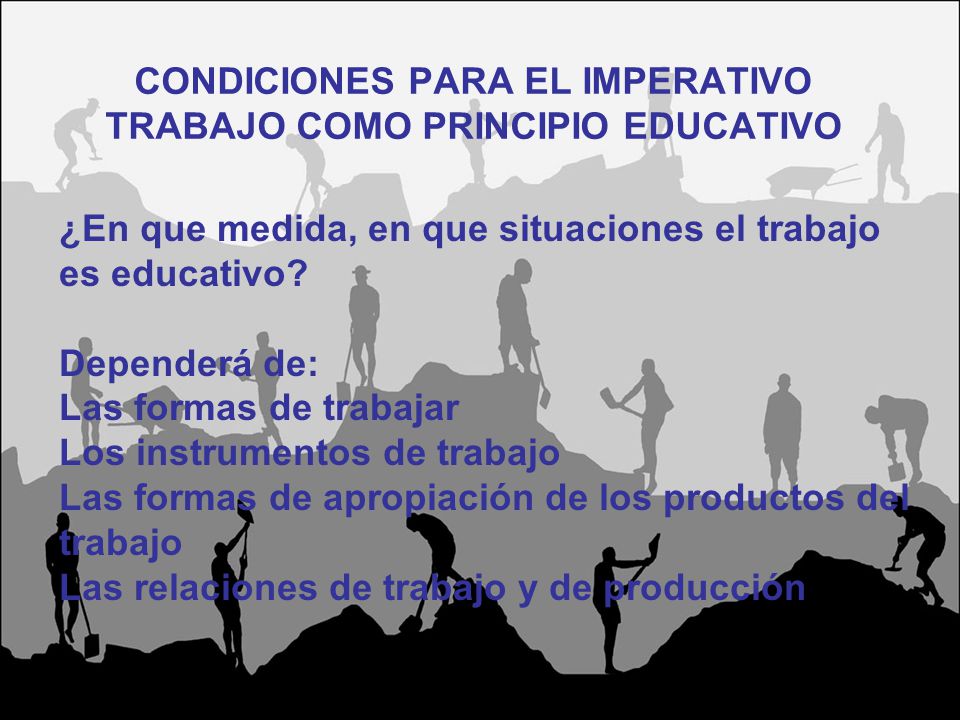 CONDICIONES PARA EL IMPERATIVO TRABAJO COMO PRINCIPIO EDUCATIVO

¿En que medida, en que situaciones el trabajo es educativo?

Dependerá de:
Las formas de trabajar
Los instrumentos de trabajo
Las formas de apropiación de los productos del trabajo
Las relaciones de trabajo y de producción